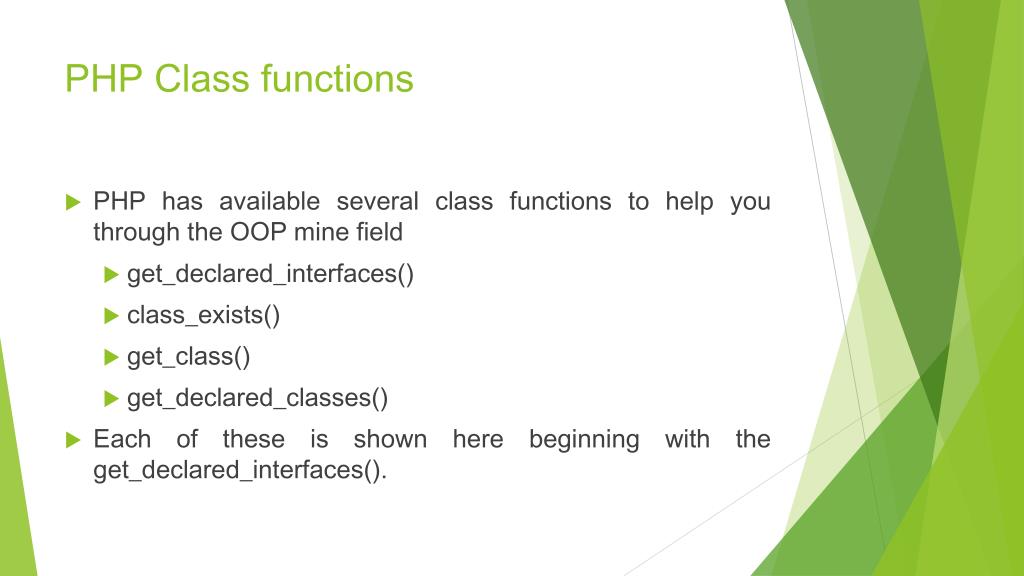 PHP Class functions

PHP has available several class functions to help you through the OOP mine field

get_declared_interfaces()

class_exists()

get_class()

get_declared_classes()

Each of these is shown here beginning with the get_declared_interfaces().